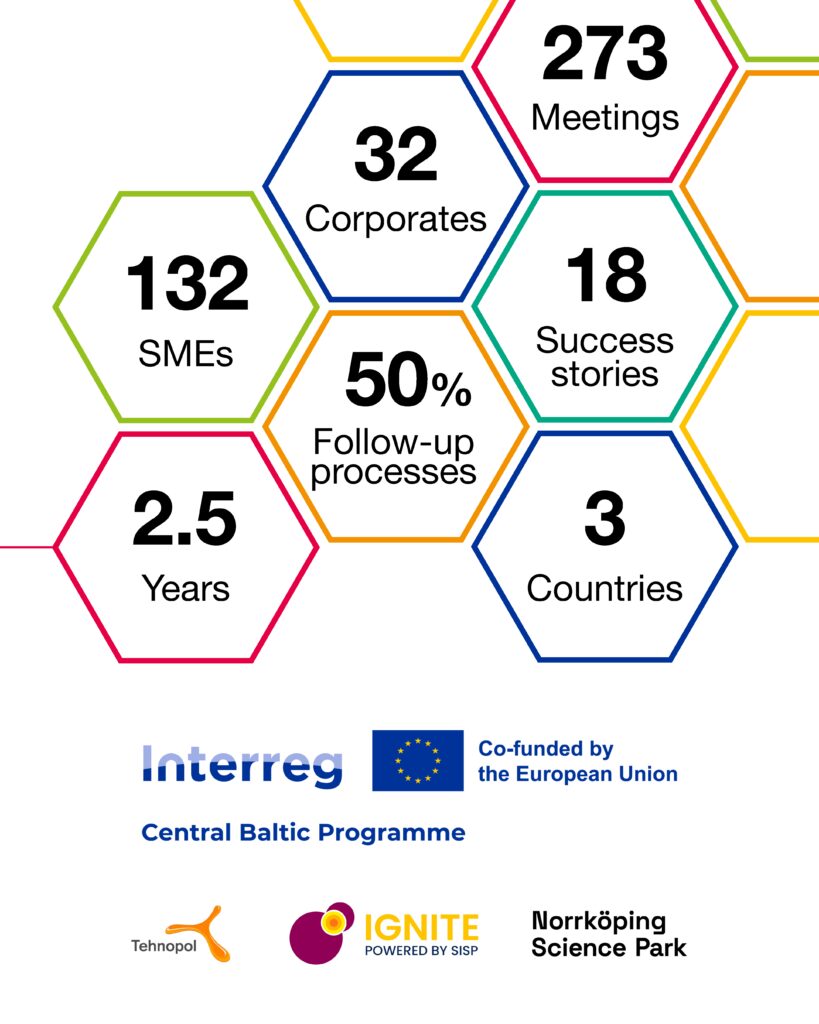 273
Meetings

32
Corporates

132
SMEs

18
Success stories

50%
Follow-up processes

2.5
Years

3
Countries

Interreg

Co-funded by the European Union

Central Baltic Programme

Tehnopol

IGNITE
POWERED BY SISP

Norrköping Science Park